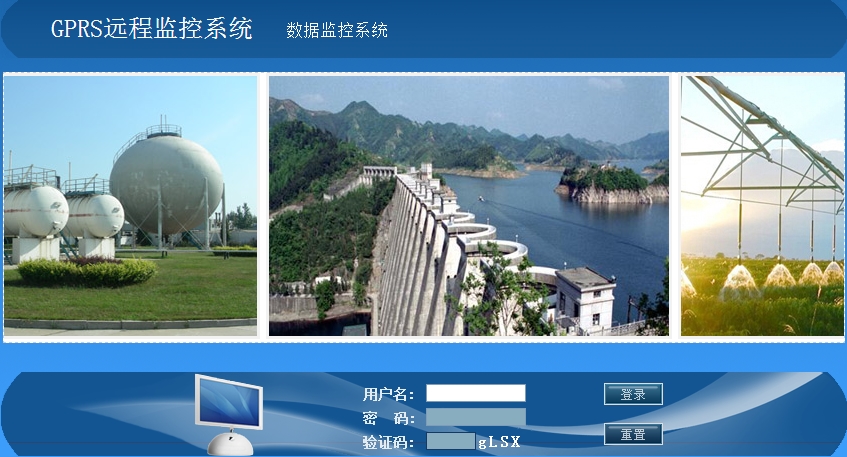 GPRS远程监控系统 数据监控系统

用户名:

密 码:

验证码: gLSX

登录

重置